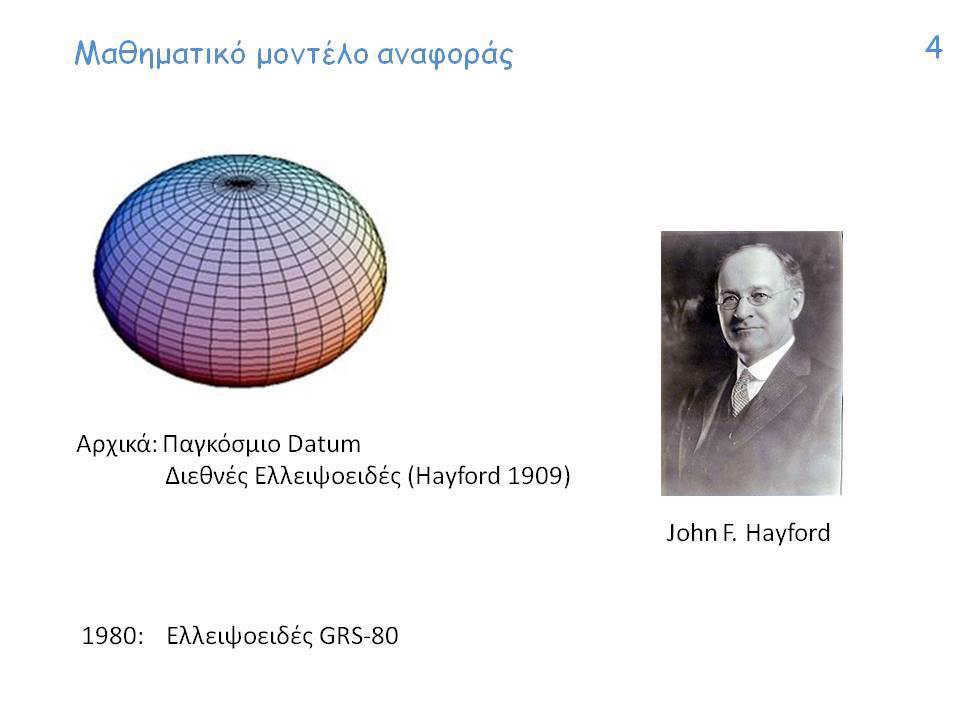 Μαθηματικό μοντέλο αναφοράς

4

Αρχικά: Παγκόσμιο Datum
Διεθνές Ελλειψοειδές (Hayford 1909)

John F. Hayford

1980: Ελλειψοειδές GRS-80